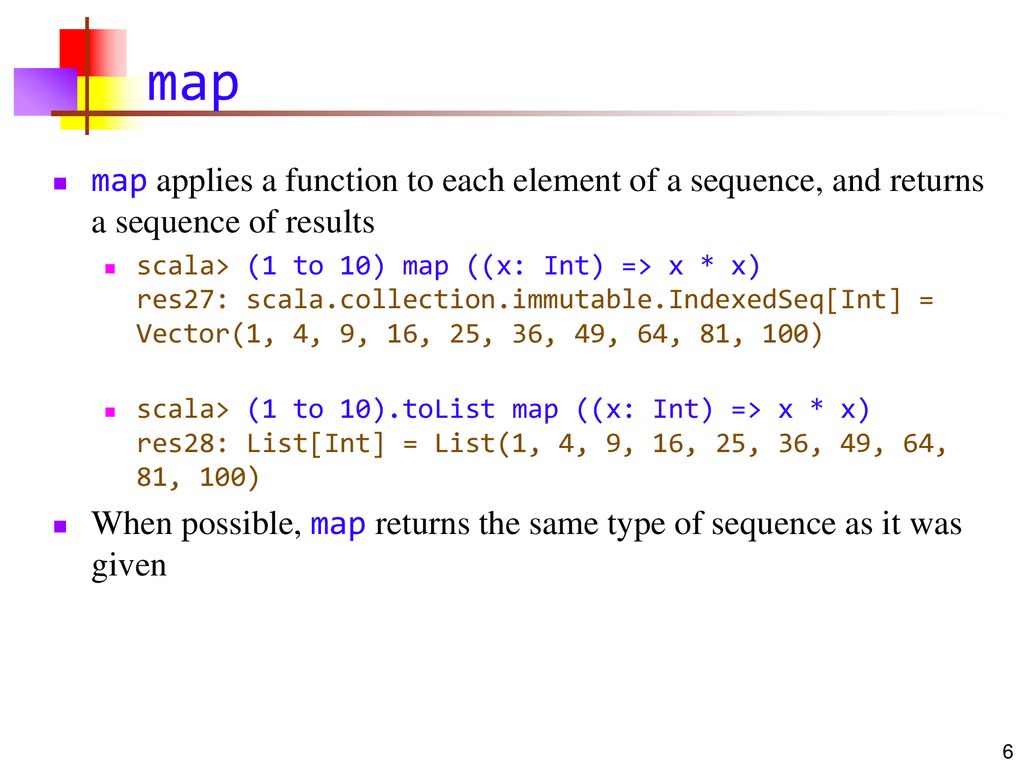 map

map applies a function to each element of a sequence, and returns a sequence of results

scala> (1 to 10) map ((x: Int) => x * x)
res27: scala.collection.immutable.IndexedSeq[Int] = Vector(1, 4, 9, 16, 25, 36, 49, 64, 81, 100)

scala> (1 to 10).toList map ((x: Int) => x * x)
res28: List[Int] = List(1, 4, 9, 16, 25, 36, 49, 64, 81, 100)

When possible, map returns the same type of sequence as it was given

6